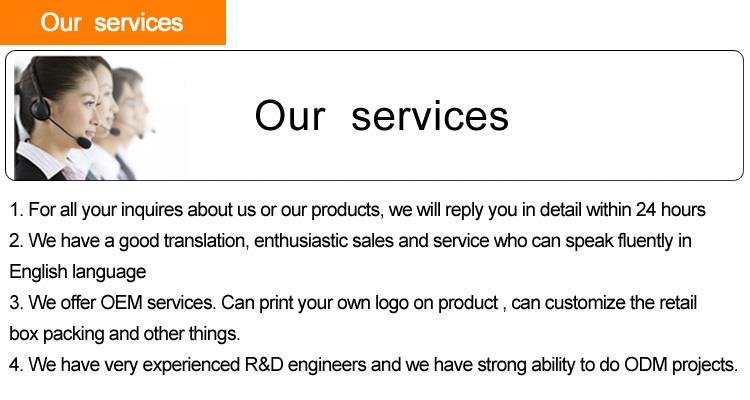 Our services

Our services

1. For all your inquires about us or our products, we will reply you in detail within 24 hours
2. We have a good translation, enthusiastic sales and service who can speak fluently in English language
3. We offer OEM services. Can print your own logo on product , can customize the retail box packing and other things.
4. We have very experienced R&D engineers and we have strong ability to do ODM projects.